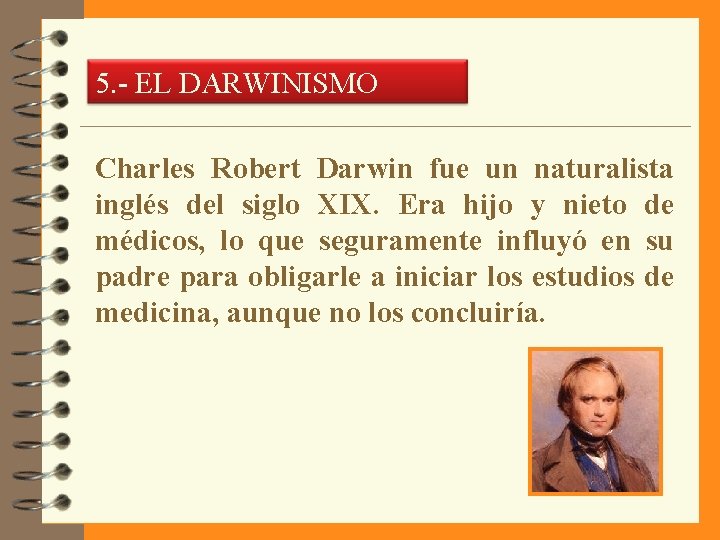 5.- EL DARWINISMO

Charles Robert Darwin fue un naturalista inglés del siglo XIX. Era hijo y nieto de médicos, lo que seguramente influyó en su padre para obligarle a iniciar los estudios de medicina, aunque no los concluiría.